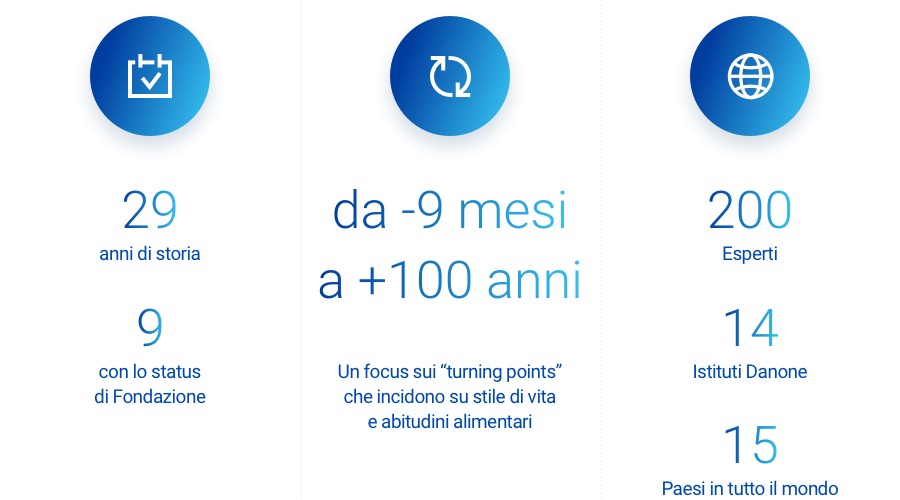 29
anni di storia

9
con lo status di Fondazione

da -9 mesi a +100 anni

Un focus sui “turning points” che incidono su stile di vita e abitudini alimentari

200
Esperti

14
Istituti Danone

15
Paesi in tutto il mondo